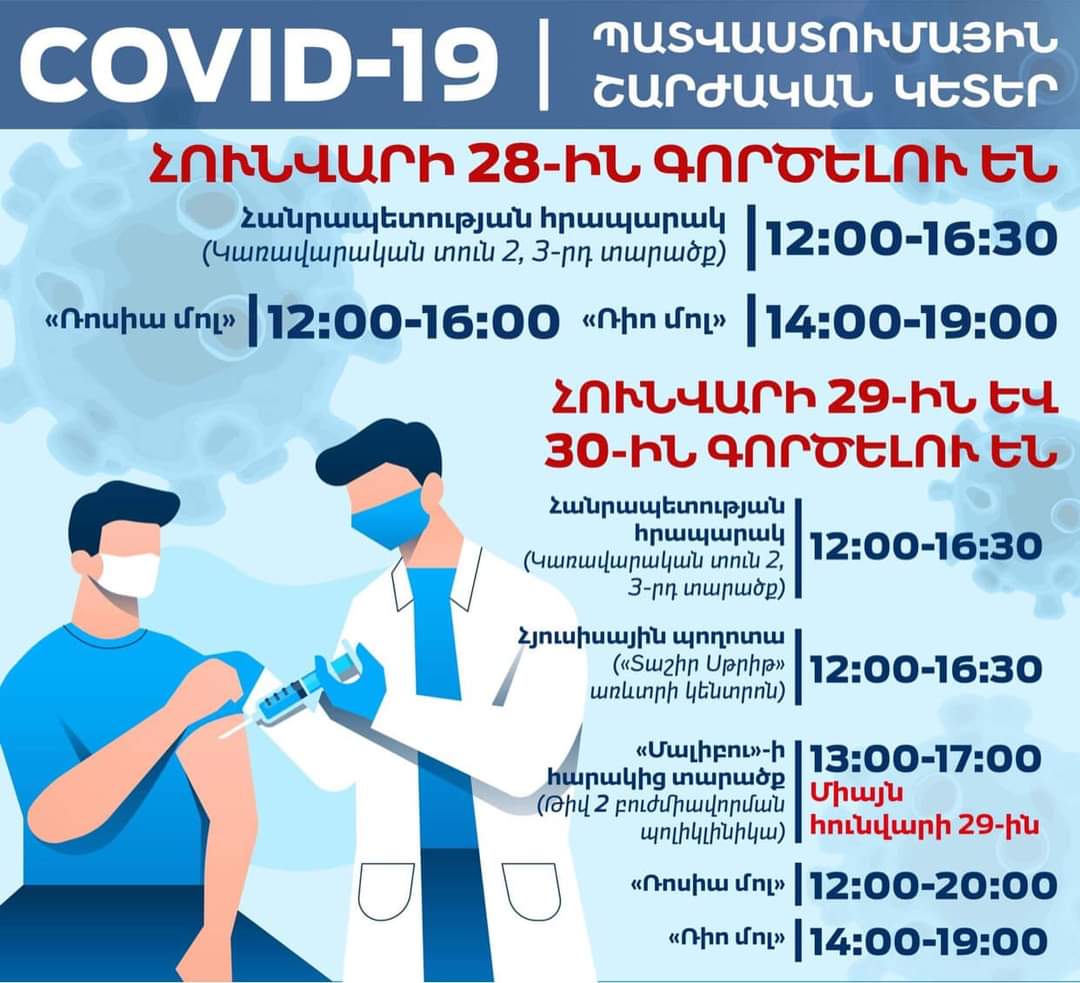 COVID-19 | ՊԱՏՎԱՍՏՈՒՄԱՅԻՆ ՇԱՐԺԱԿԱՆ ԿԵՏԵՐ

ՀՈՒՆՎԱՐԻ 28-ԻՆ ԳՈՐԾԵԼՈՒ ԵՆ

Հանրապետության հրապարակ (Կառավարական տուն 2, 3-րդ տարածք) | 12:00-16:30

«Ռոսիա մոլ» | 12:00-16:00 «Ռիո մոլ» | 14:00-19:00

ՀՈՒՆՎԱՐԻ 29-ԻՆ ԵՎ 30-ԻՆ ԳՈՐԾԵԼՈՒ ԵՆ

Հանրապետության հրապարակ (Կառավարական տուն 2, 3-րդ տարածք) | 12:00-16:30

Հյուսիսային պողոտա («Տաշիր Սթրիթ» առևտրի կենտրոն) | 12:00-16:30

«Մալիբու»-ի հարակից տարածք (Թիվ 2 բուժմիավորման պոլիկլինիկա) | 13:00-17:00 Միայն հունվարի 29-ին

«Ռոսիա մոլ» | 12:00-20:00

«Ռիո մոլ» | 14:00-19:00